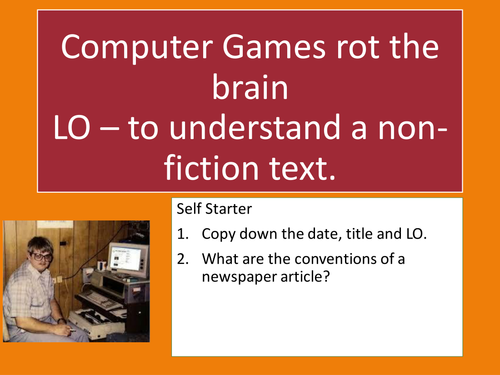 Computer Games rot the brain
LO – to understand a non-fiction text.

Self Starter
1. Copy down the date, title and LO.
2. What are the conventions of a newspaper article?